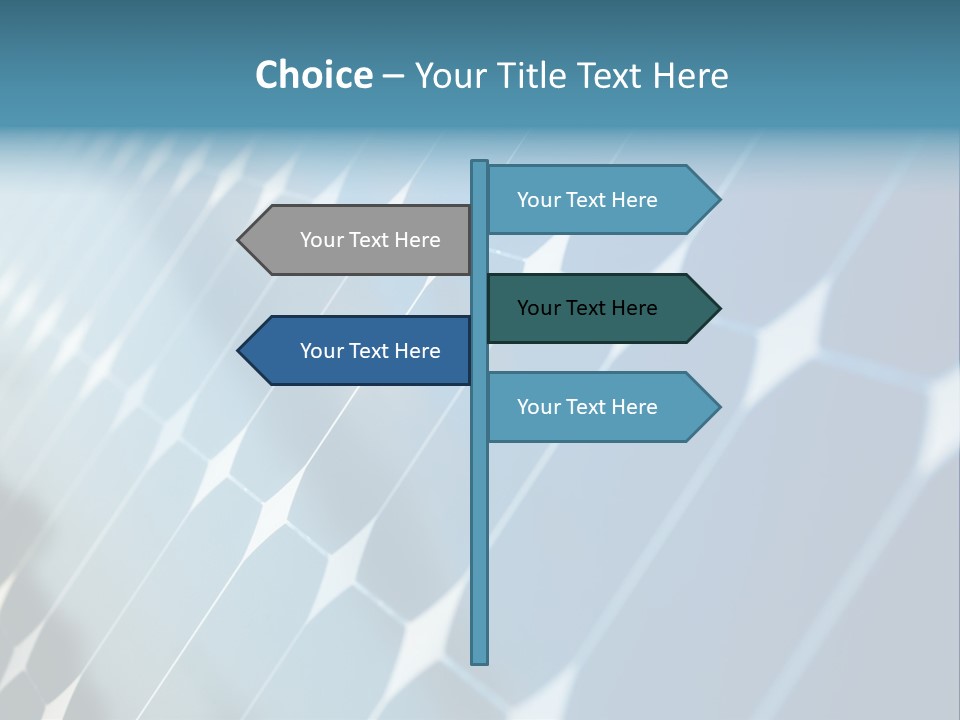 Choice – Your Title Text Here

Your Text Here

Your Text Here

Your Text Here

Your Text Here

Your Text Here